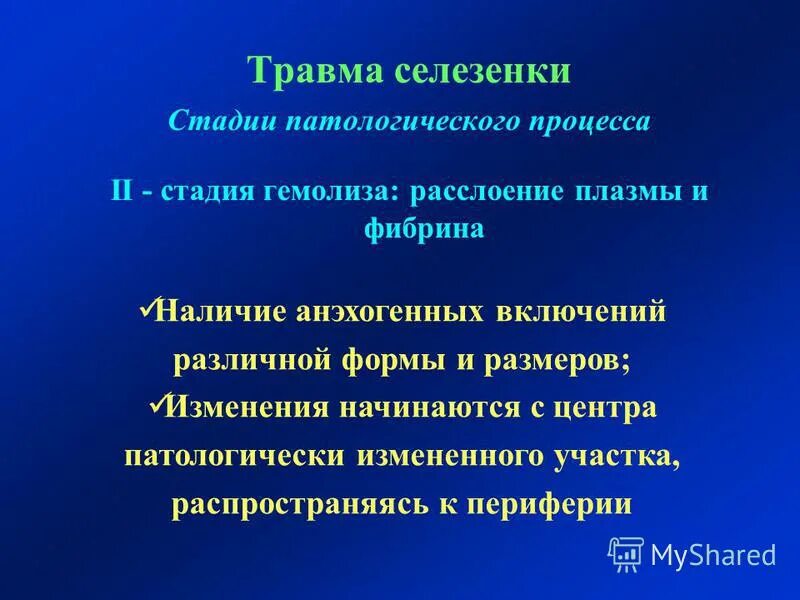 Травма селезенки

Стадии патологического процесса

II - стадия гемолиза: расслоение плазмы и фибрина

✓Наличие анэхогенных включений различной формы и размеров;

✓Изменения начинаются с центра патологически измененного участка, распространяясь к периферии

MyShared